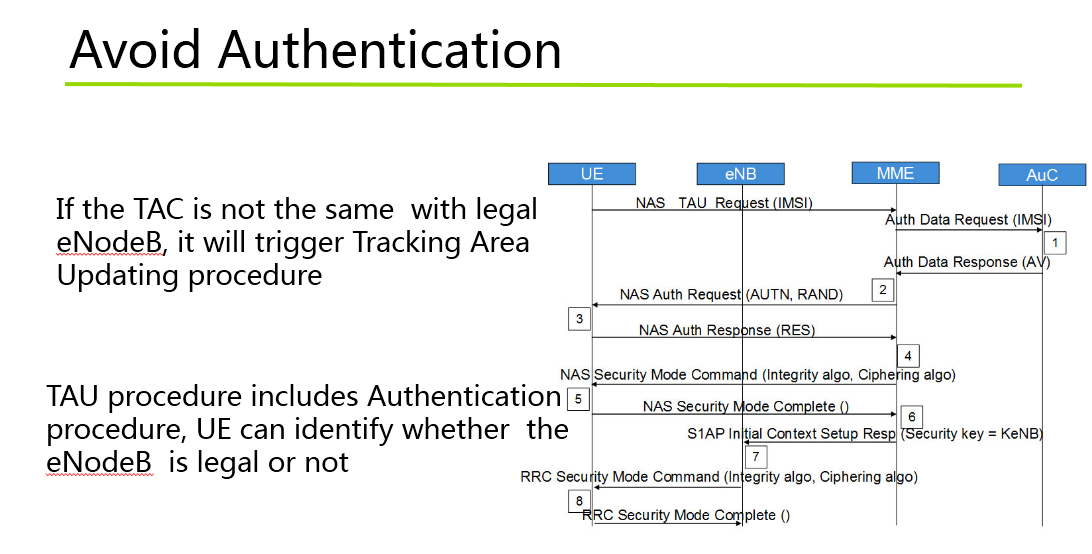 Avoid Authentication

If the TAC is not the same with legal eNodeB, it will trigger Tracking Area Updating procedure

TAU procedure includes Authentication procedure, UE can identify whether the eNodeB is legal or not

UE
eNB
MME
AuC
NAS TAU Request (IMSI)
Auth Data Request (IMSI)
1
Auth Data Response (AV)
2
NAS Auth Request (AUTN, RAND)
3
NAS Auth Response (RES)
4
NAS Security Mode Command (Integrity algo, Ciphering algo)
5
NAS Security Mode Complete ()
6
S1AP Initial Context Setup Resp (Security key = KeNB)
7
RRC Security Mode Command (Integrity algo, Ciphering algo)
8
RRC Security Mode Complete ()